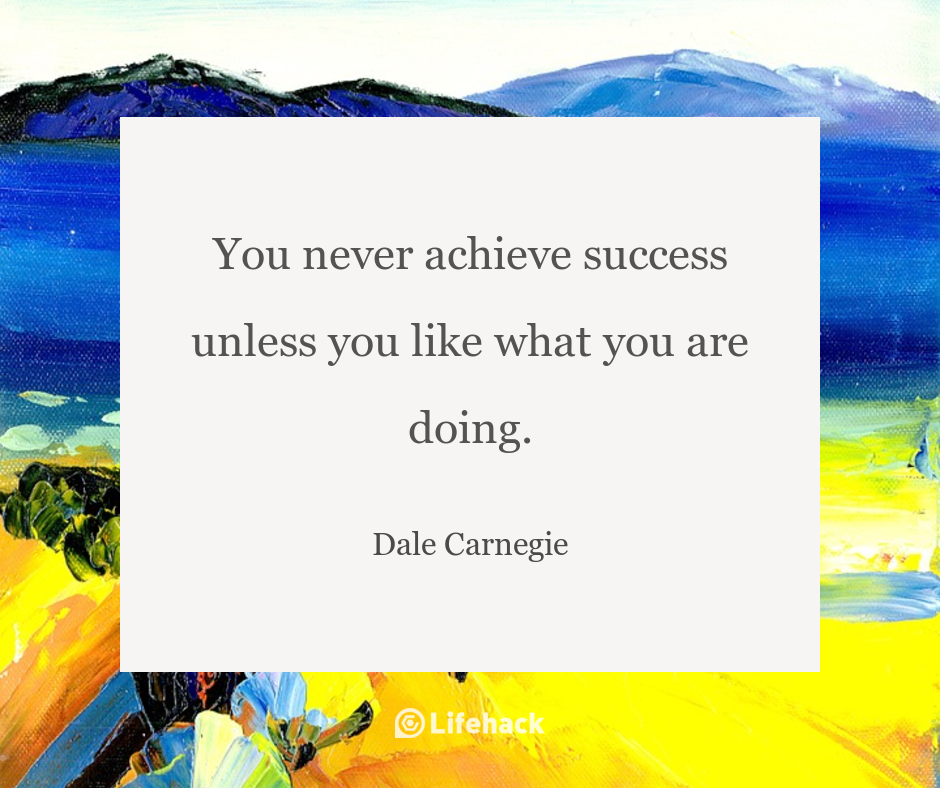 You never achieve success unless you like what you are doing.

Dale Carnegie

Lifehack